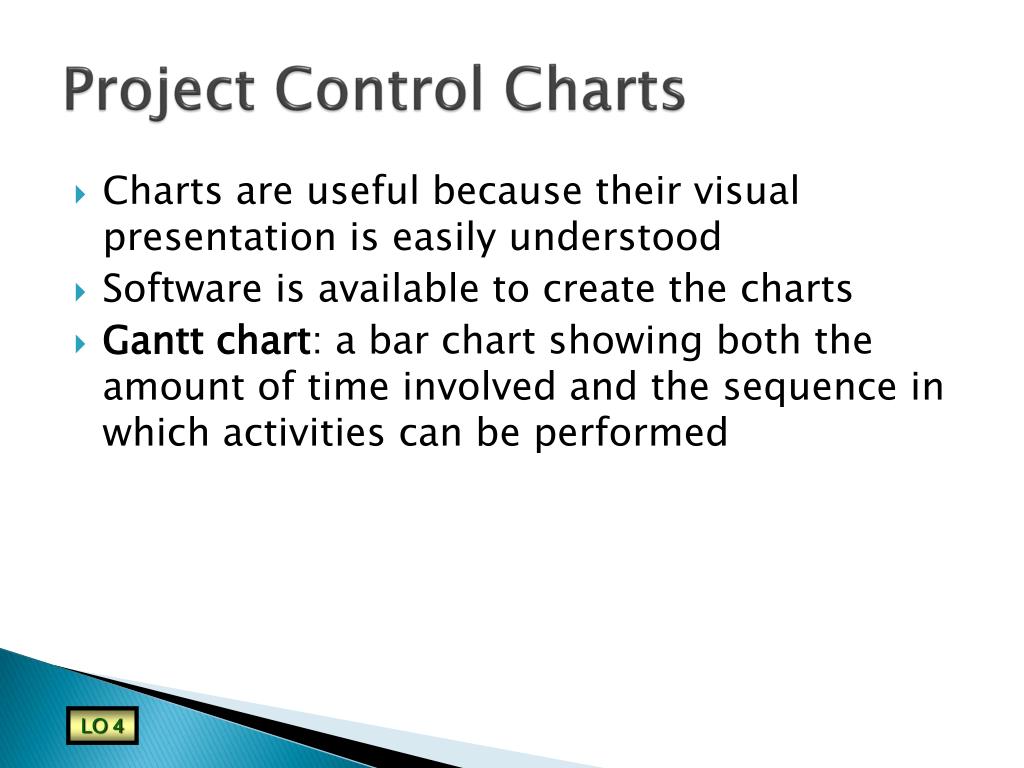 Project Control Charts

Charts are useful because their visual presentation is easily understood

Software is available to create the charts

Gantt chart: a bar chart showing both the amount of time involved and the sequence in which activities can be performed

LO 4